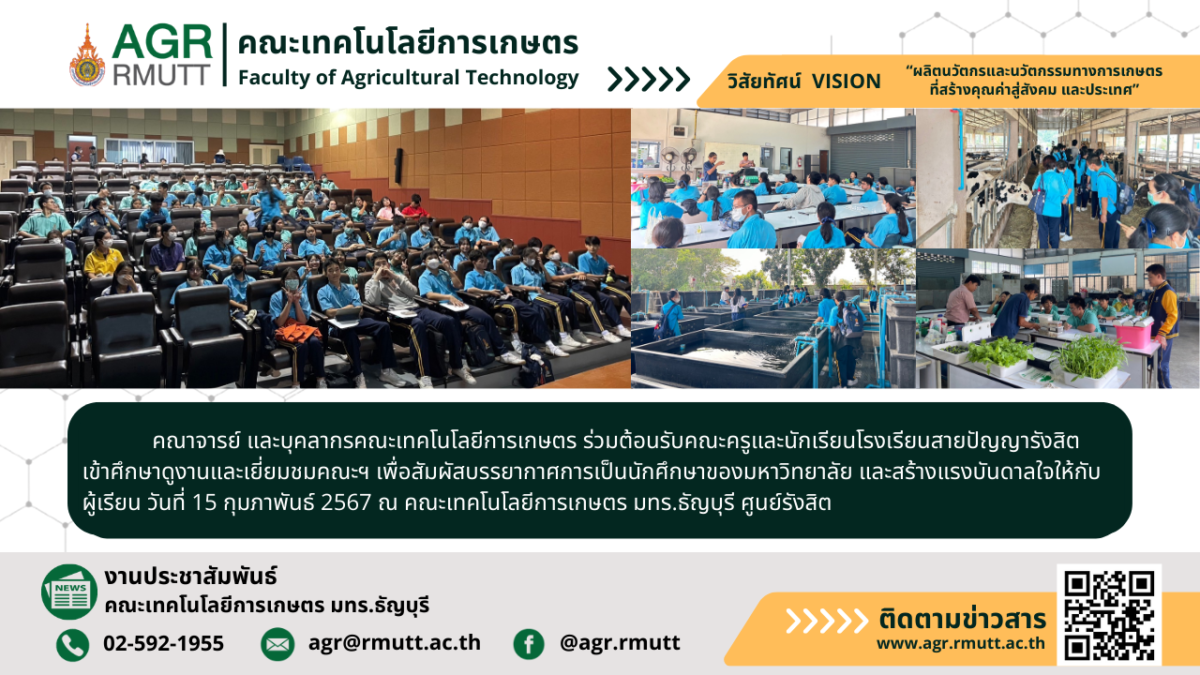 AGR RMUTT
คณะเทคโนโลยีการเกษตร
Faculty of Agricultural Technology

วิสัยทัศน์ VISION
"ผลิตนวัตกรและนวัตกรรมทางการเกษตร ที่สร้างคุณค่าสู่สังคม และประเทศ"

คณาจารย์ และบุคลากรคณะเทคโนโลยีการเกษตร ร่วมต้อนรับคณะครูและนักเรียนโรงเรียนสายปัญญารังสิต เข้าศึกษาดูงานและเยี่ยมชมคณะฯ เพื่อสัมผัสบรรยากาศการเป็นนักศึกษาของมหาวิทยาลัย และสร้างแรงบันดาลใจให้กับผู้เรียน วันที่ 15 กุมภาพันธ์ 2567 ณ คณะเทคโนโลยีการเกษตร มทร.ธัญบุรี ศูนย์รังสิต

NEWS
งานประชาสัมพันธ์
คณะเทคโนโลยีการเกษตร มทร.ธัญบุรี

02-592-1955
agr@rmutt.ac.th
@agr.rmutt

ติดตามข่าวสาร
www.agr.rmutt.ac.th